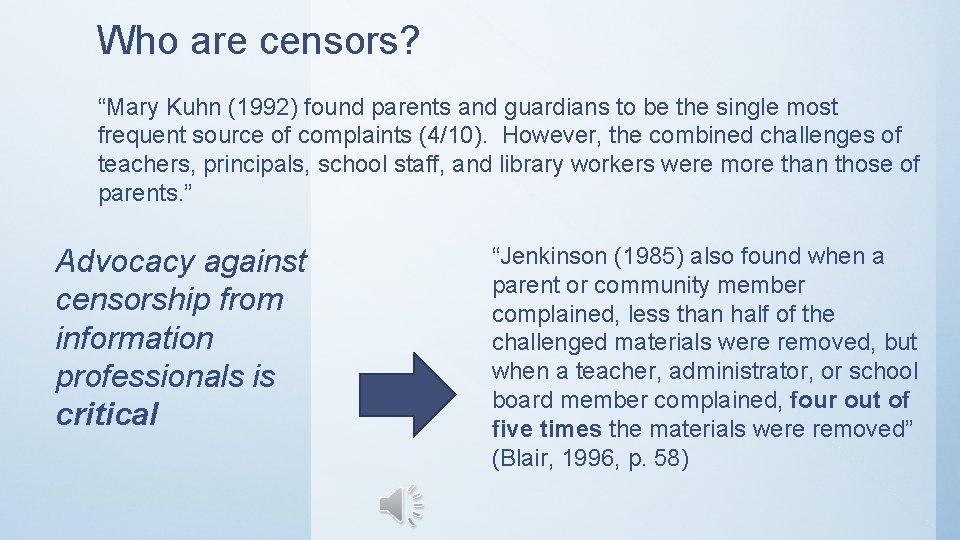 Who are censors?

“Mary Kuhn (1992) found parents and guardians to be the single most frequent source of complaints (4/10). However, the combined challenges of teachers, principals, school staff, and library workers were more than those of parents.”

Advocacy against censorship from information professionals is critical

“Jenkinson (1985) also found when a parent or community member complained, less than half of the challenged materials were removed, but when a teacher, administrator, or school board member complained, four out of five times the materials were removed” (Blair, 1996, p. 58)